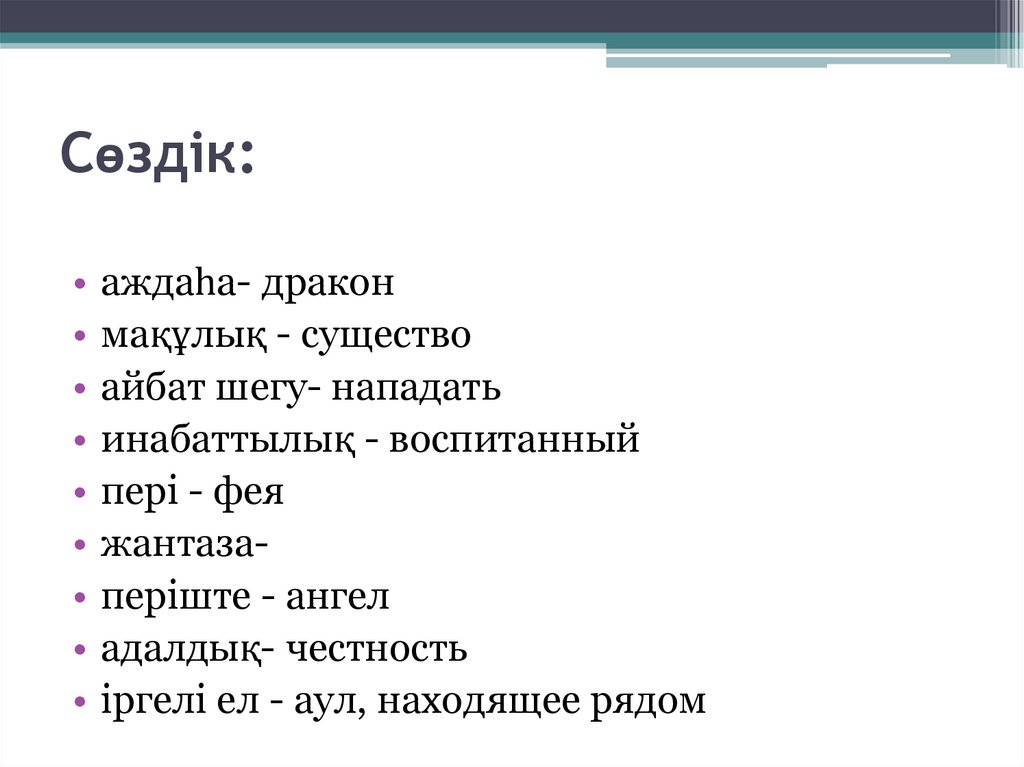 Сөздік:

• аждаһа- дракон
• мақұлық - существо
• айбат шегу- нападать
• инабаттылық - воспитанный
• пері - фея
• жантаза-
• періште - ангел
• адалдық- честность
• іргелі ел - аул, находящее рядом